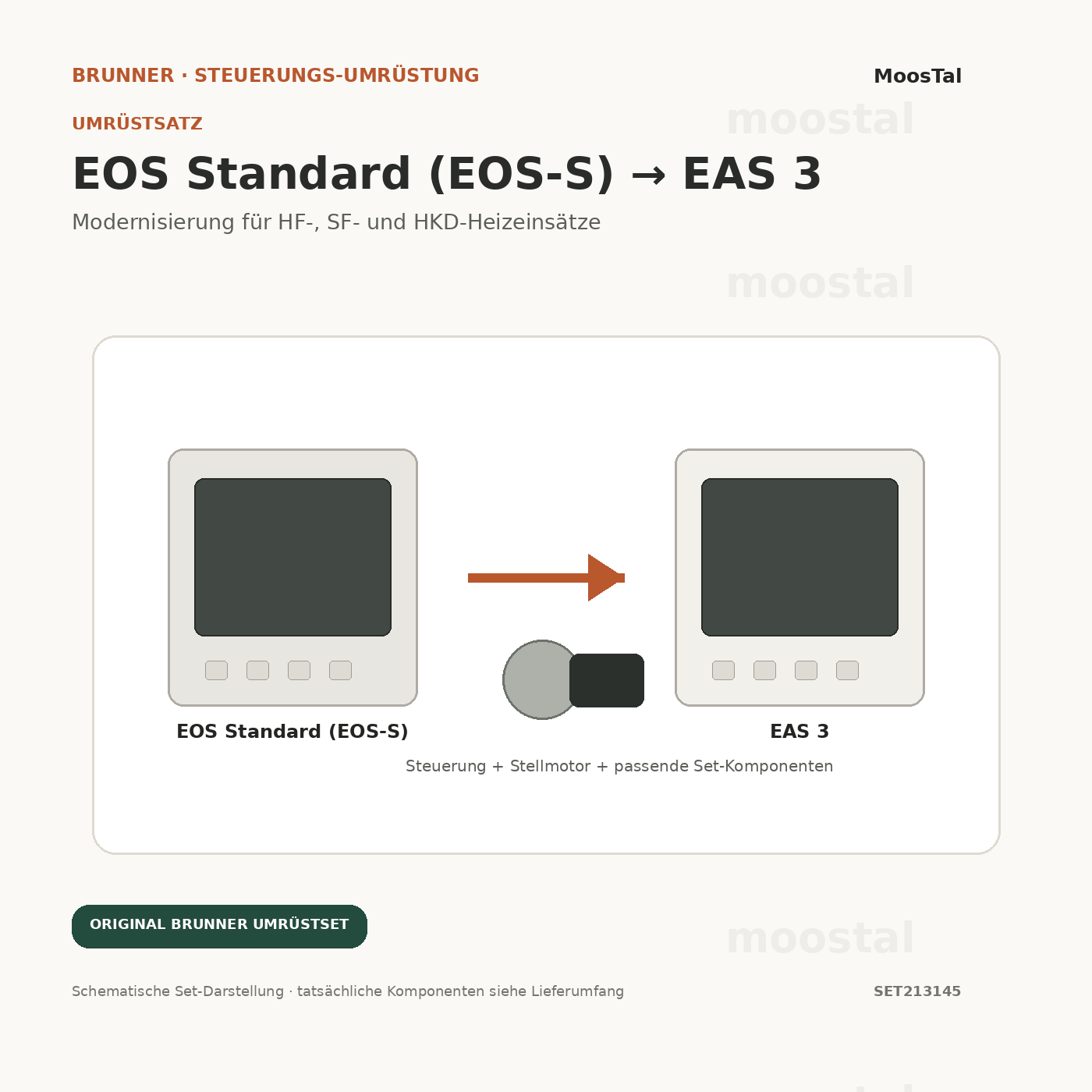 BRUNNER · STEUERUNGS-UMRÜSTUNG

MoosTal

moostal

UMRÜSTSATZ

EOS Standard (EOS-S) → EAS 3

Modernisierung für HF-, SF- und HKD-Heizeinsätze

moostal

EOS Standard (EOS-S)

EAS 3

Steuerung + Stellmotor + passende Set-Komponenten

ORIGINAL BRUNNER UMRÜSTSET

moostal

Schematische Set-Darstellung · tatsächliche Komponenten siehe Lieferumfang

SET213145